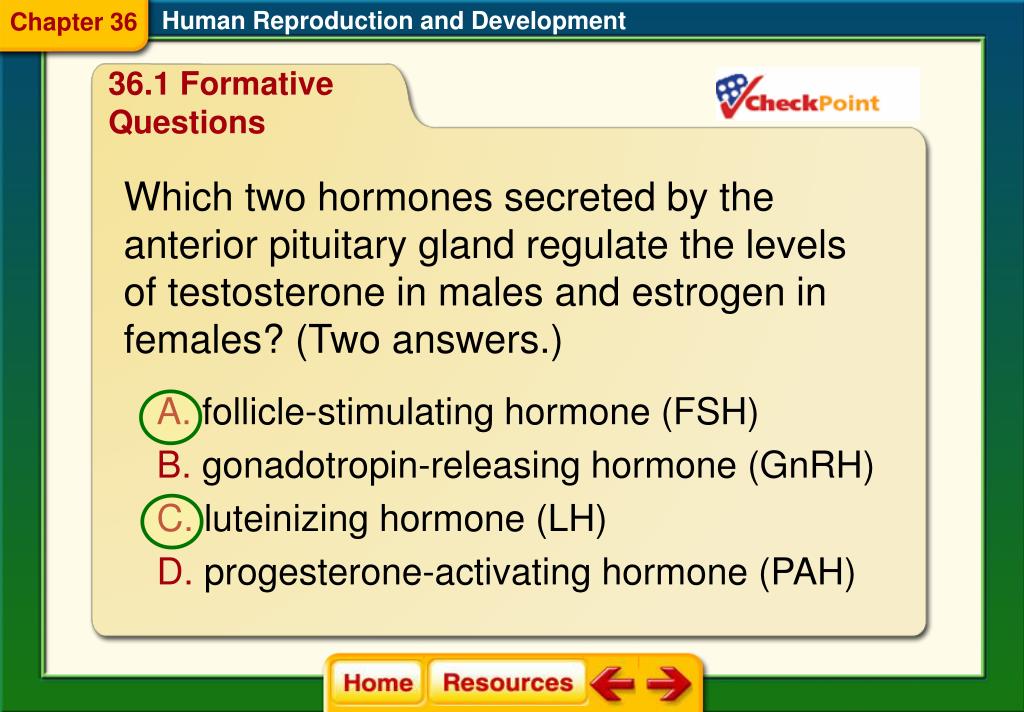 Chapter 36 Human Reproduction and Development

36.1 Formative Questions

CheckPoint

Which two hormones secreted by the anterior pituitary gland regulate the levels of testosterone in males and estrogen in females? (Two answers.)

A. follicle-stimulating hormone (FSH)
B. gonadotropin-releasing hormone (GnRH)
C. luteinizing hormone (LH)
D. progesterone-activating hormone (PAH)

Home Resources